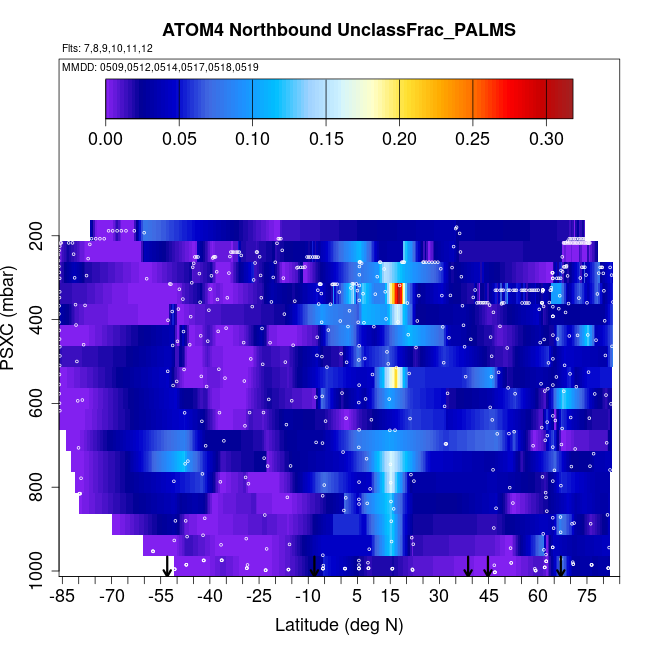 ATOM4 Northbound UnclassFrac_PALMS

Flts: 7,8,9,10,11,12

MMDD: 0509,0512,0514,0517,0518,0519

0.00 0.05 0.10 0.15 0.20 0.25 0.30

PSXC (mbar)

200
400
600
800
1000

-85 -70 -55 -40 -25 -10 5 15 30 45 60 75

Latitude (deg N)